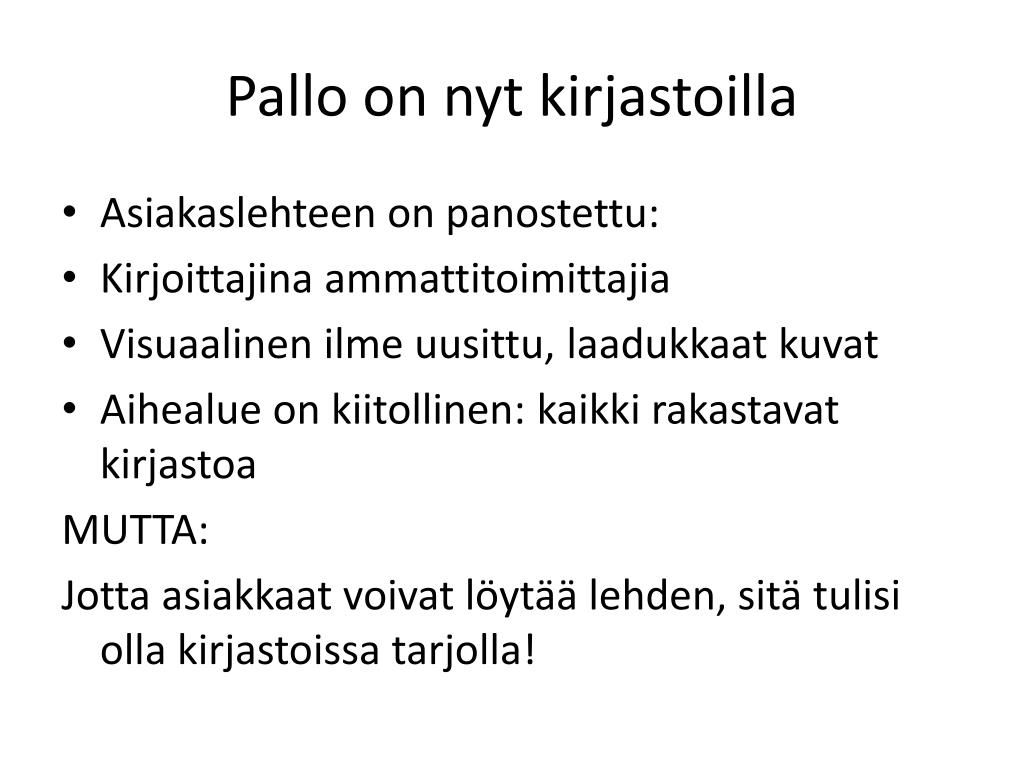 Pallo on nyt kirjastoilla

• Asiakaslehteen on panostettu:
• Kirjoittajina ammattitoimittajia
• Visuaalinen ilme uusittu, laadukkaat kuvat
• Aihealue on kiitollinen: kaikki rakastavat kirjastoa

MUTTA:

Jotta asiakkaat voivat löytää lehden, sitä tulisi olla kirjastoissa tarjolla!